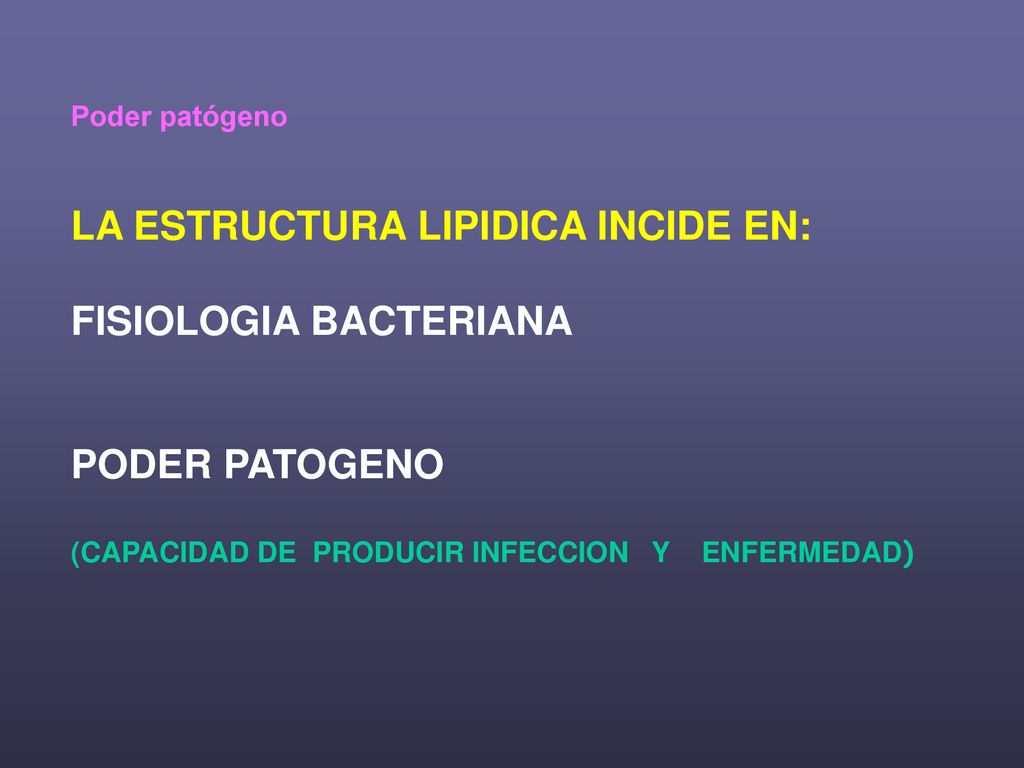 Poder patógeno

LA ESTRUCTURA LIPIDICA INCIDE EN:

FISIOLOGIA BACTERIANA

PODER PATOGENO

(CAPACIDAD DE PRODUCIR INFECCION Y ENFERMEDAD)